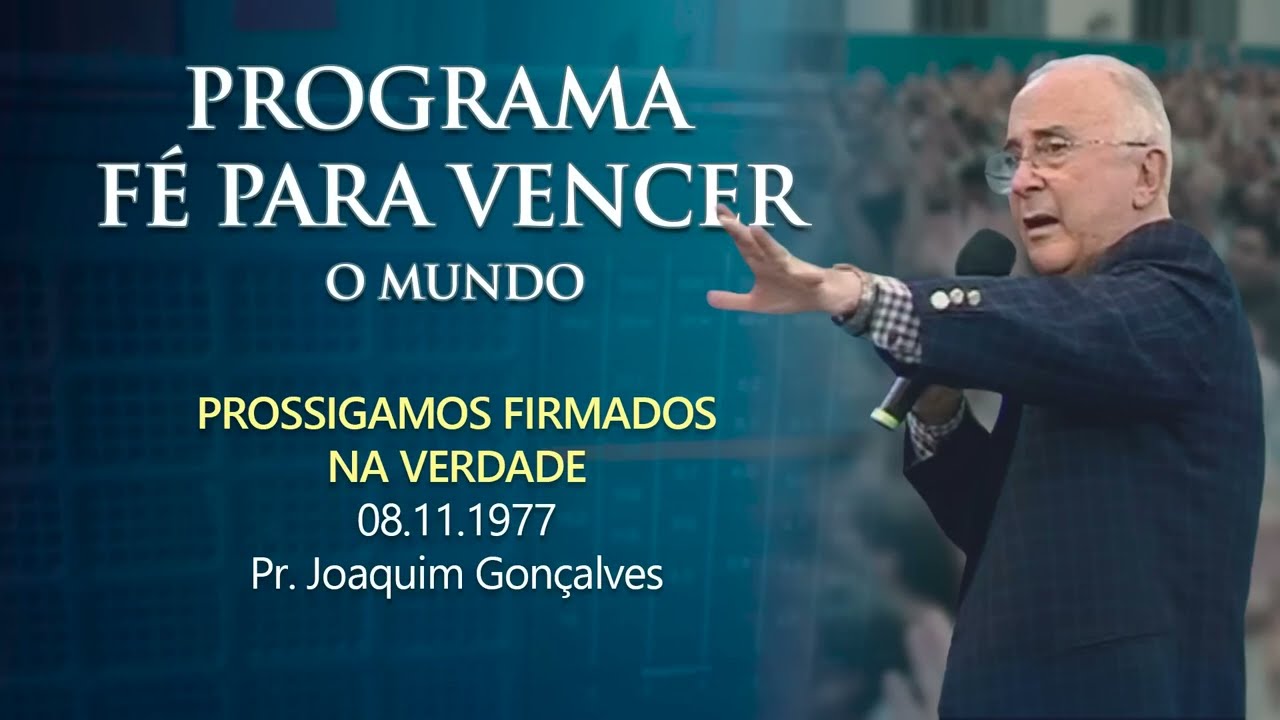 PROGRAMA
FÉ PARA VENCER
O MUNDO

PROSSIGAMOS FIRMADOS
NA VERDADE
08.11.1977
Pr. Joaquim Gonçalves